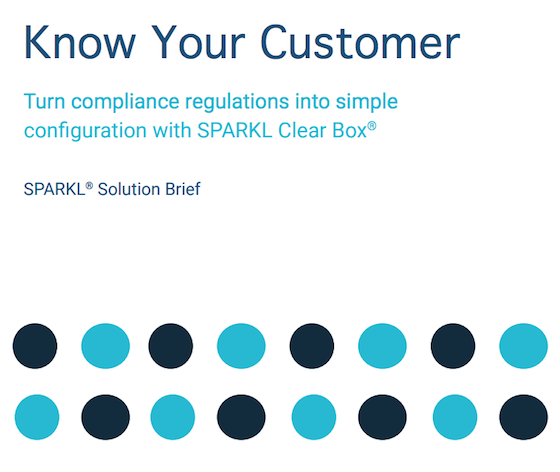 Know Your Customer

Turn compliance regulations into simple configuration with SPARKL Clear Box®

SPARKL® Solution Brief